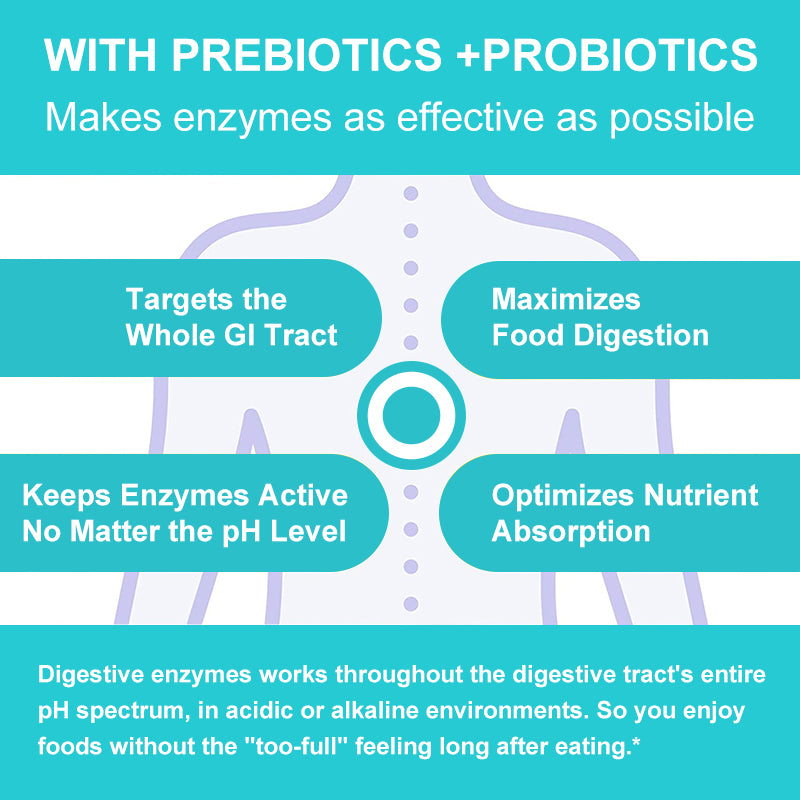 WITH PREBIOTICS +PROBIOTICS
Makes enzymes as effective as possible

Targets the Whole GI Tract

Maximizes Food Digestion

Keeps Enzymes Active No Matter the pH Level

Optimizes Nutrient Absorption

Digestive enzymes works throughout the digestive tract's entire pH spectrum, in acidic or alkaline environments. So you enjoy foods without the "too-full" feeling long after eating.*